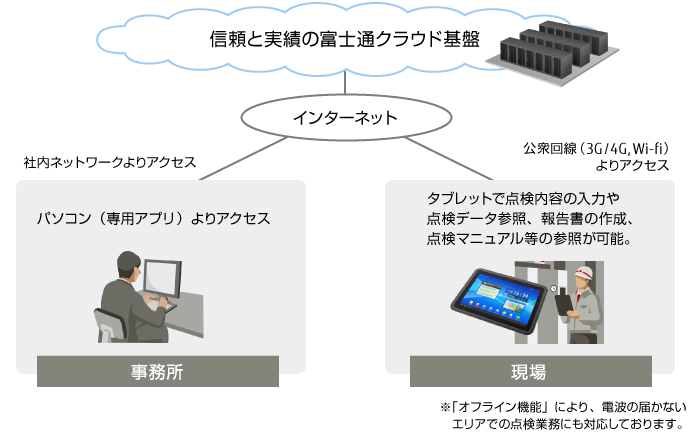 信頼と実績の富士通クラウド基盤

インターネット

社内ネットワークよりアクセス

公衆回線（3G/4G, Wi-fi）よりアクセス

パソコン（専用アプリ）よりアクセス

事務所

タブレットで点検内容の入力や点検データ参照、報告書の作成、点検マニュアル等の参照が可能。

現場

※「オフライン機能」により、電波の届かないエリアでの点検業務にも対応しております。